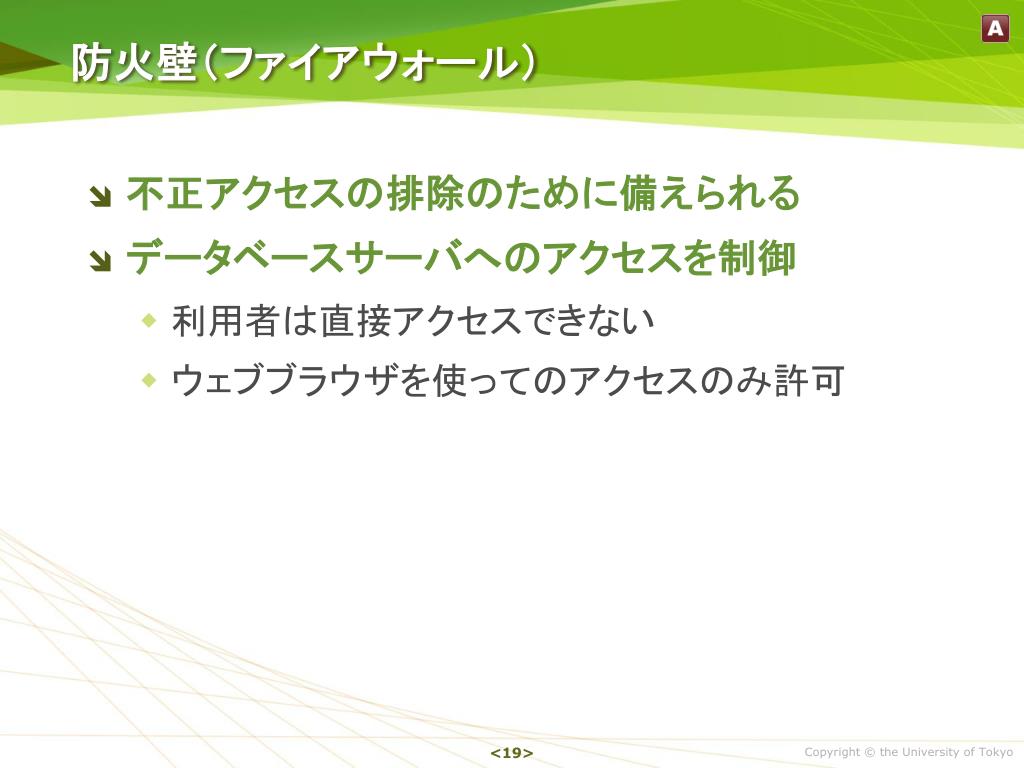 A

防火壁(ファイアウォール)

不正アクセスの排除のために備えられる

データベースサーバへのアクセスを制御

利用者は直接アクセスできない

ウェブブラウザを使ってのアクセスのみ許可

<19>

Copyright © the University of Tokyo